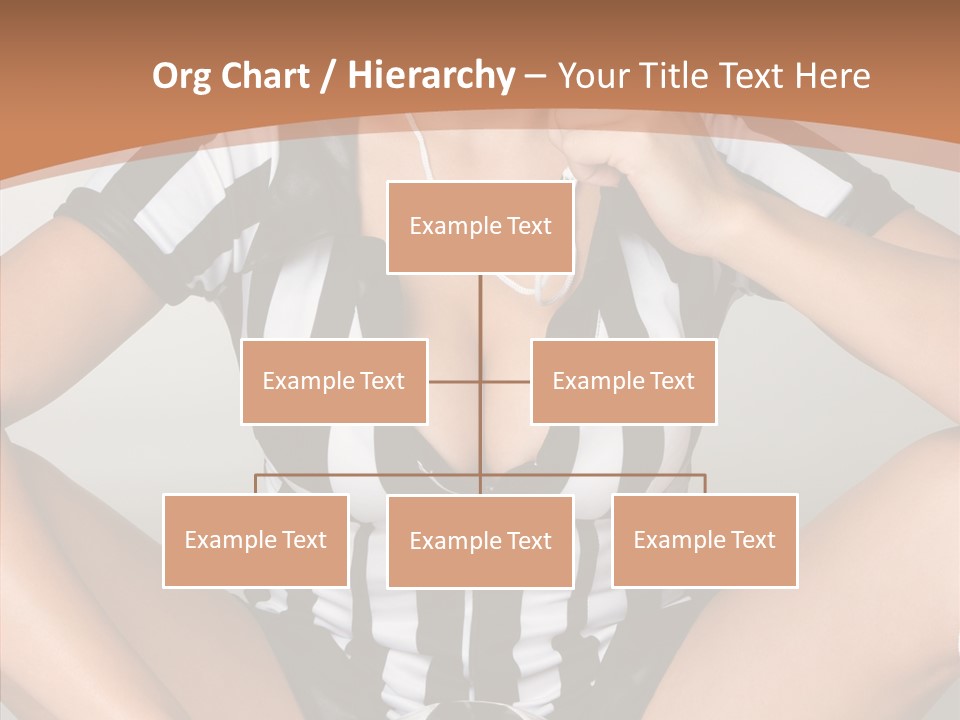 Org Chart / Hierarchy – Your Title Text Here

Example Text

Example Text

Example Text

Example Text

Example Text

Example Text